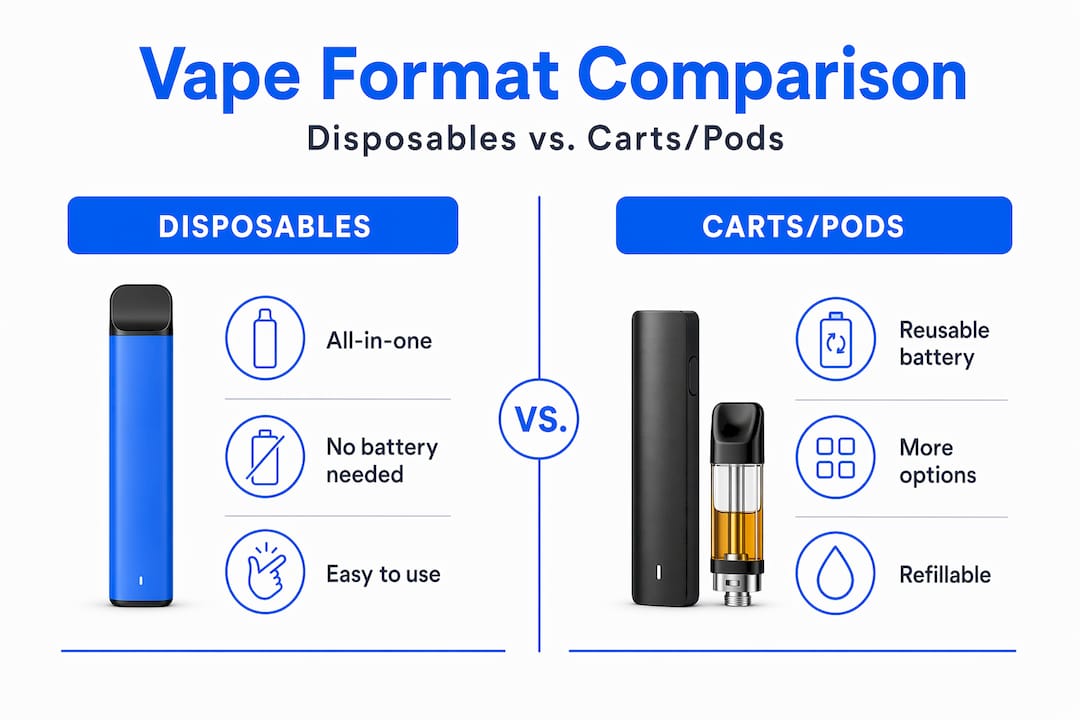 Vape Format Comparison

Disposables vs. Carts/Pods

DISPOSABLES

All-in-one

No battery needed

Easy to use

VS.

CARTS/PODS

Reusable battery

More options

Refillable